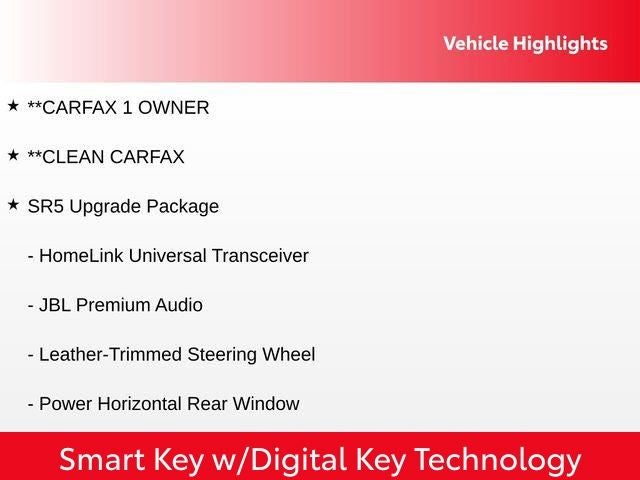 Vehicle Highlights

★ **CARFAX 1 OWNER

★ **CLEAN CARFAX

★ SR5 Upgrade Package

- HomeLink Universal Transceiver

- JBL Premium Audio

- Leather-Trimmed Steering Wheel

- Power Horizontal Rear Window

Smart Key w/Digital Key Technology